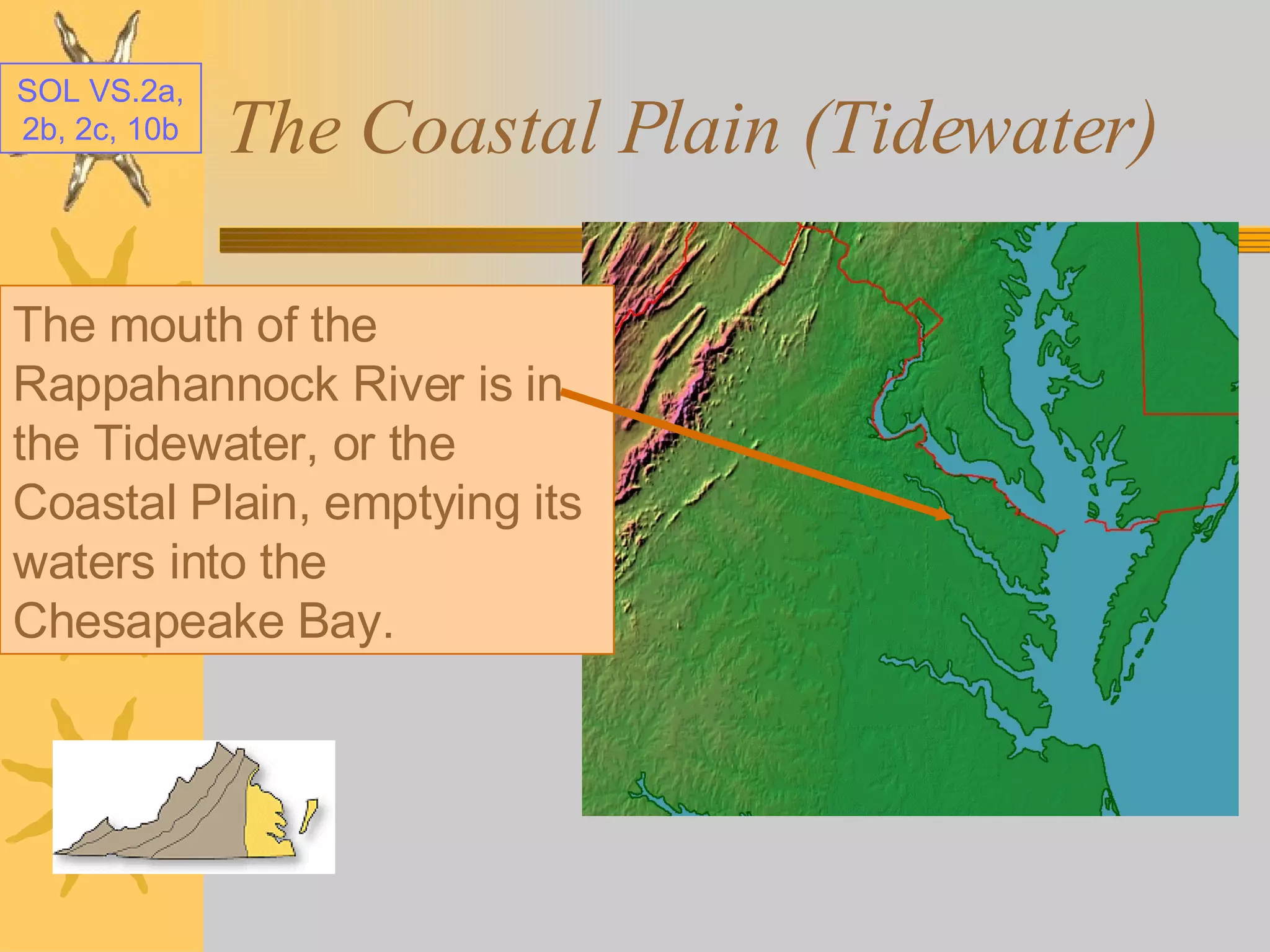 SOL VS.2a, 2b, 2c, 10b

The Coastal Plain (Tidewater)

The mouth of the Rappahannock River is in the Tidewater, or the Coastal Plain, emptying its waters into the Chesapeake Bay.